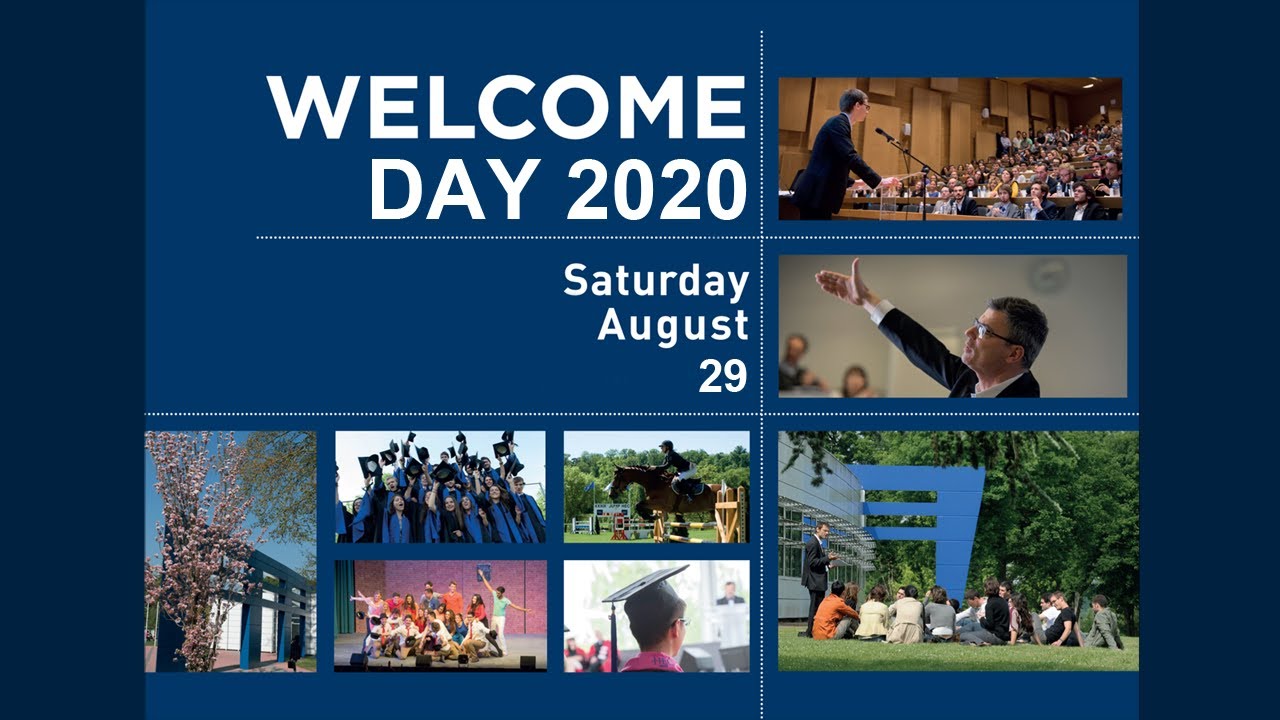 WELCOME DAY 2020

Saturday August 29